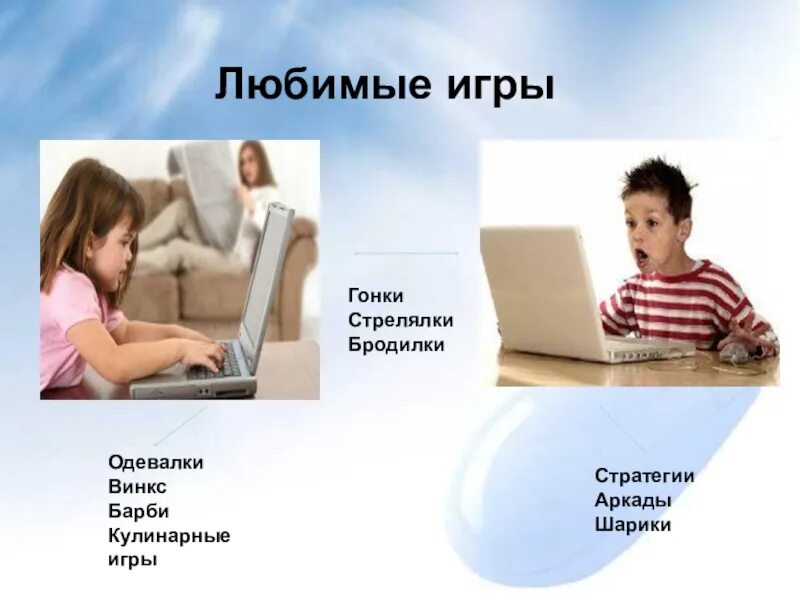 Любимые игры

Гонки
Стрелялки
Бродилки

Одевалки
Винкс
Барби
Кулинарные игры

Стратегии
Аркады
Шарики